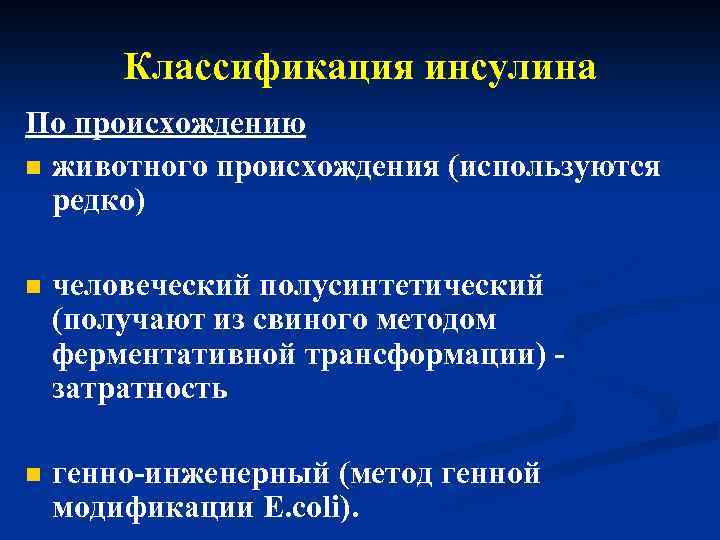 Классификация инсулина

По происхождению

животного происхождения (используются редко)

человеческий полусинтетический (получают из свиного методом ферментативной трансформации) - затратность

генно-инженерный (метод генной модификации E.coli).